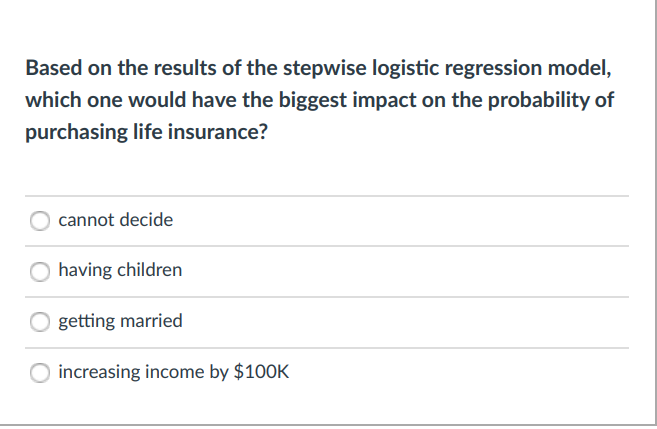 Based on the results of the stepwise logistic regression model, which one would have the biggest impact on the probability of purchasing life insurance?

cannot decide

having children

getting married

increasing income by \$100K